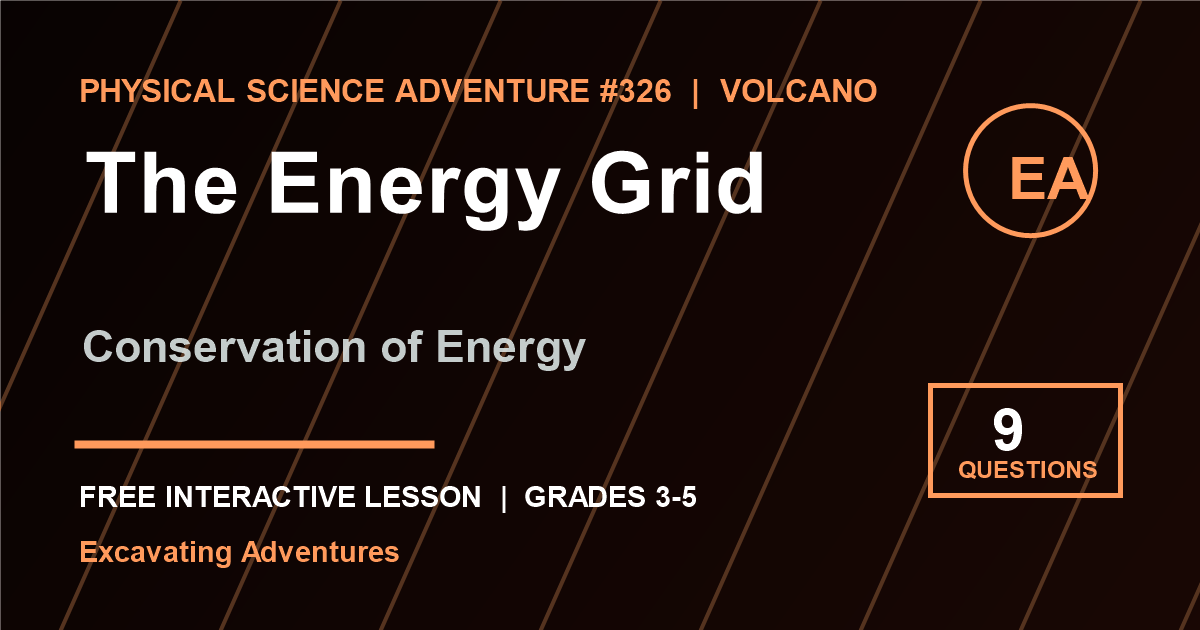 PHYSICAL SCIENCE ADVENTURE #326 | VOLCANO

The Energy Grid

EA

Conservation of Energy

9
QUESTIONS

FREE INTERACTIVE LESSON | GRADES 3-5

Excavating Adventures